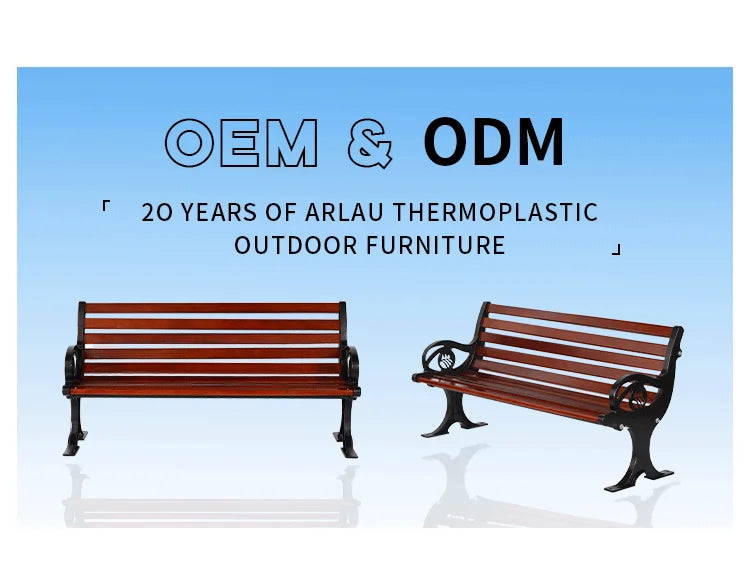 OEM & ODM

「 20 YEARS OF ARLAU THERMOPLASTIC OUTDOOR FURNITURE 」